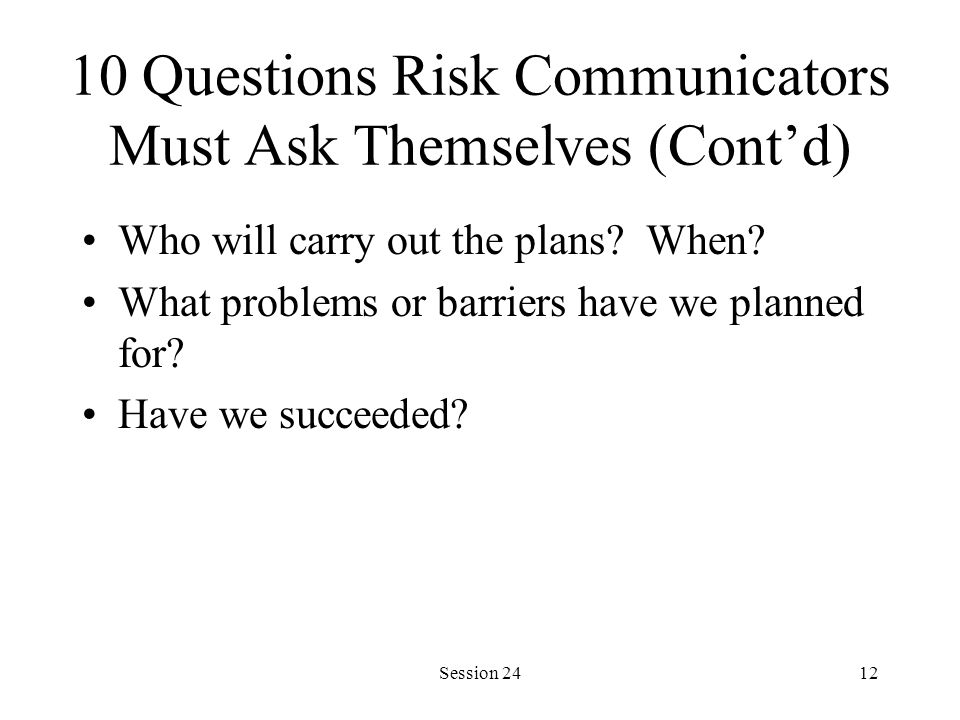 10 Questions Risk Communicators Must Ask Themselves (Cont’d)

• Who will carry out the plans? When?
• What problems or barriers have we planned for?
• Have we succeeded?

Session 24

12